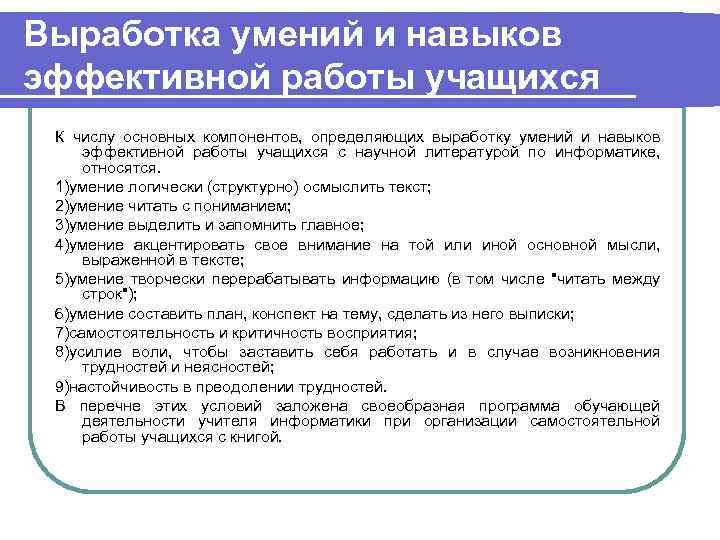 Выработка умений и навыков эффективной работы учащихся

К числу основных компонентов, определяющих выработку умений и навыков эффективной работы учащихся с научной литературой по информатике, относятся.

1)умение логически (структурно) осмыслить текст;

2)умение читать с пониманием;

3)умение выделить и запомнить главное;

4)умение акцентировать свое внимание на той или иной основной мысли, выраженной в тексте;

5)умение творчески перерабатывать информацию (в том числе "читать между строк");

6)умение составить план, конспект на тему, сделать из него выписки;

7)самостоятельность и критичность восприятия;

8)усилие воли, чтобы заставить себя работать и в случае возникновения трудностей и неясностей;

9)настойчивость в преодолении трудностей.

В перечне этих условий заложена своеобразная программа обучающей деятельности учителя информатики при организации самостоятельной работы учащихся с книгой.